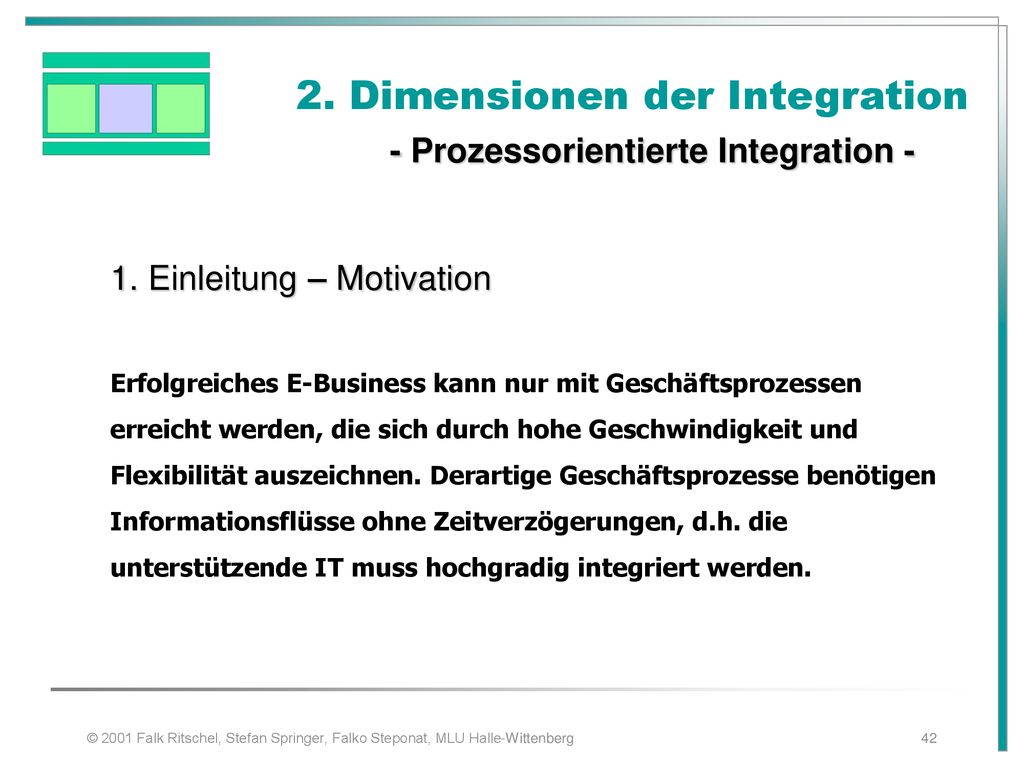 2. Dimensionen der Integration

- Prozessorientierte Integration -

1. Einleitung – Motivation

Erfolgreiches E-Business kann nur mit Geschäftsprozessen erreicht werden, die sich durch hohe Geschwindigkeit und Flexibilität auszeichnen. Derartige Geschäftsprozesse benötigen Informationsflüsse ohne Zeitverzögerungen, d.h. die unterstützende IT muss hochgradig integriert werden.

© 2001 Falk Ritschel, Stefan Springer, Falko Steponat, MLU Halle-Wittenberg

42